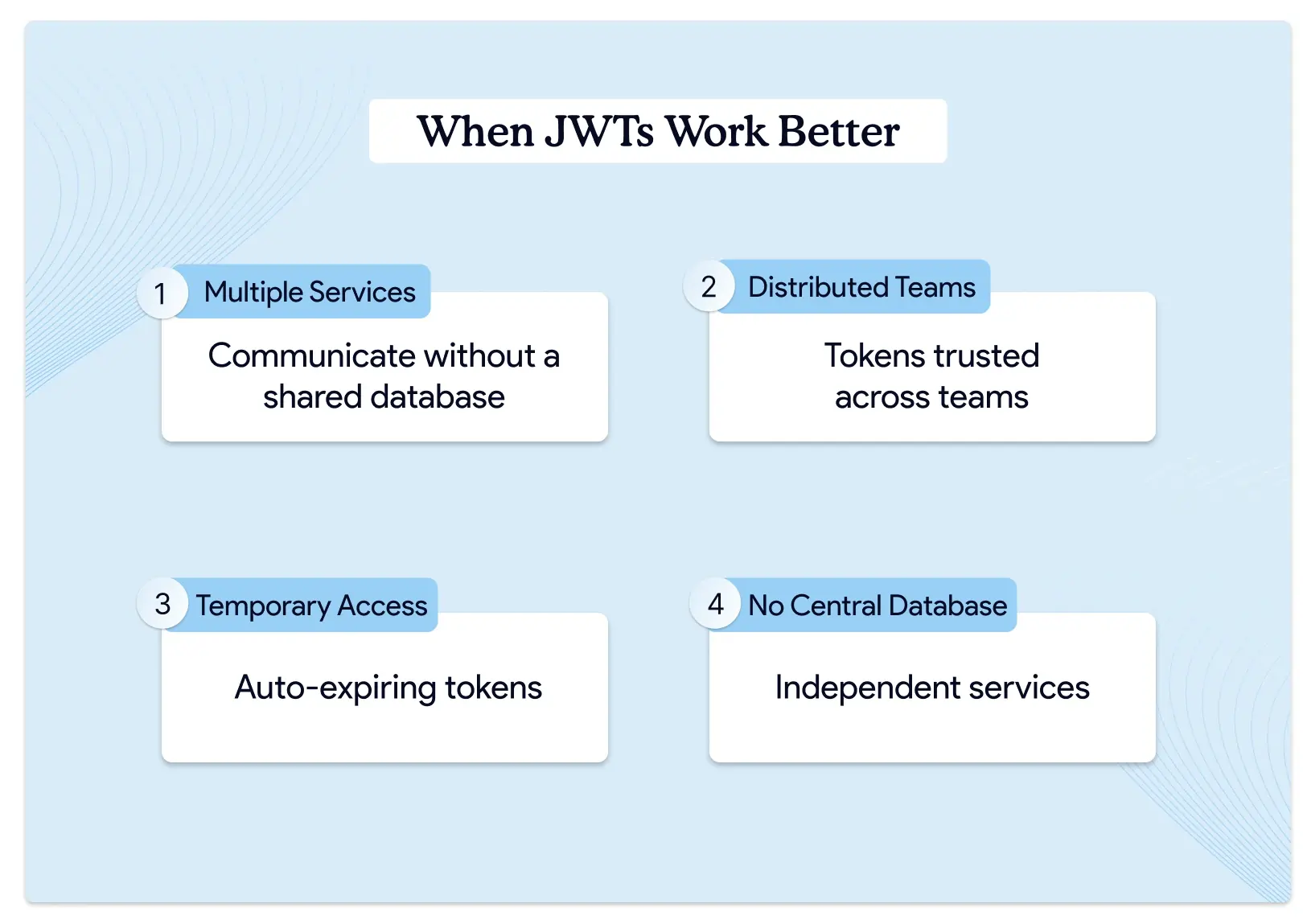 When JWTs Work Better

1 Multiple Services

Communicate without a shared database

2 Distributed Teams

Tokens trusted across teams

3 Temporary Access

Auto-expiring tokens

4 No Central Database

Independent services